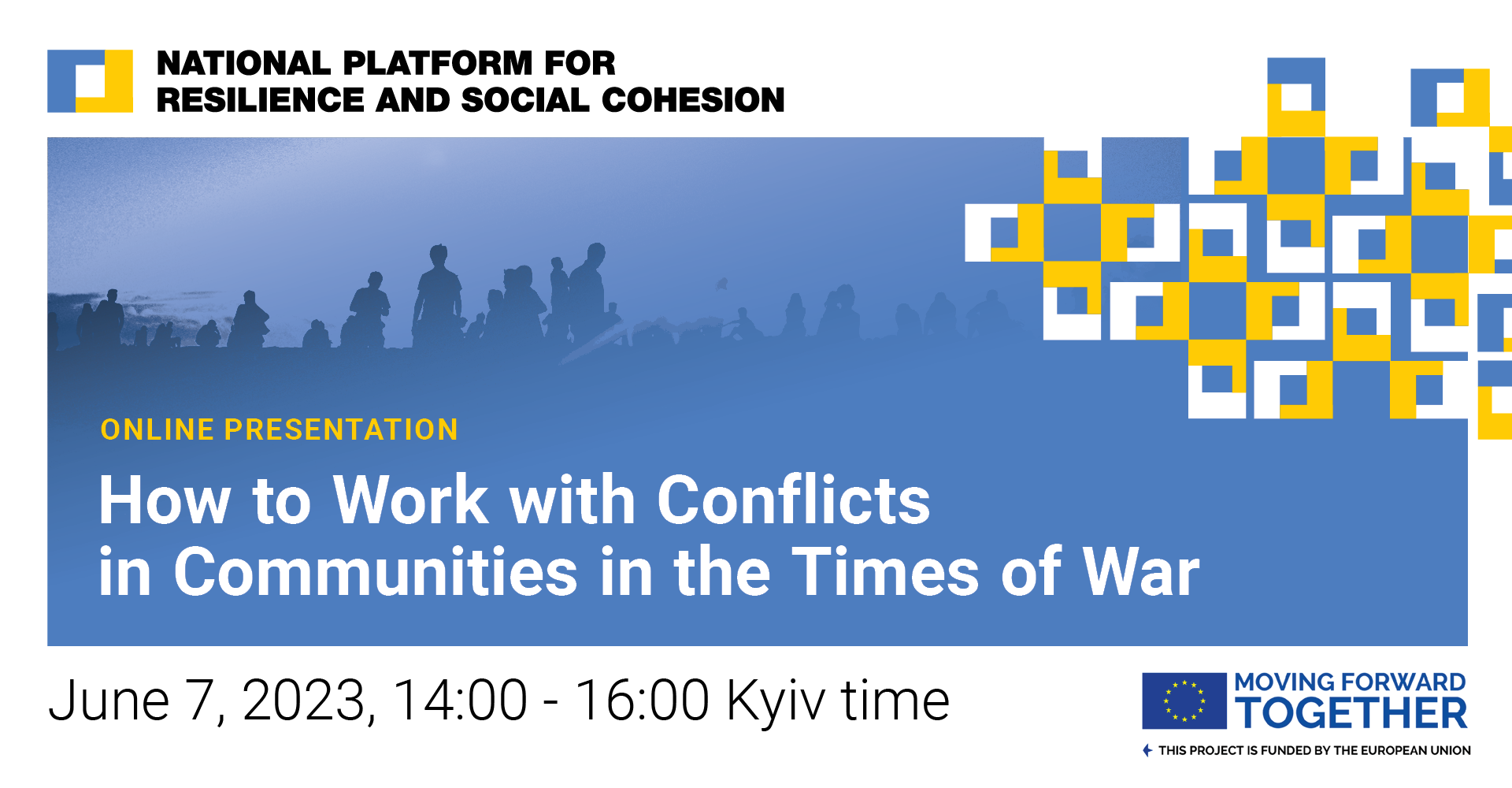 NATIONAL PLATFORM FOR RESILIENCE AND SOCIAL COHESION

ONLINE PRESENTATION

How to Work with Conflicts in Communities in the Times of War

June 7, 2023, 14:00 - 16:00 Kyiv time

MOVING FORWARD TOGETHER

THIS PROJECT IS FUNDED BY THE EUROPEAN UNION